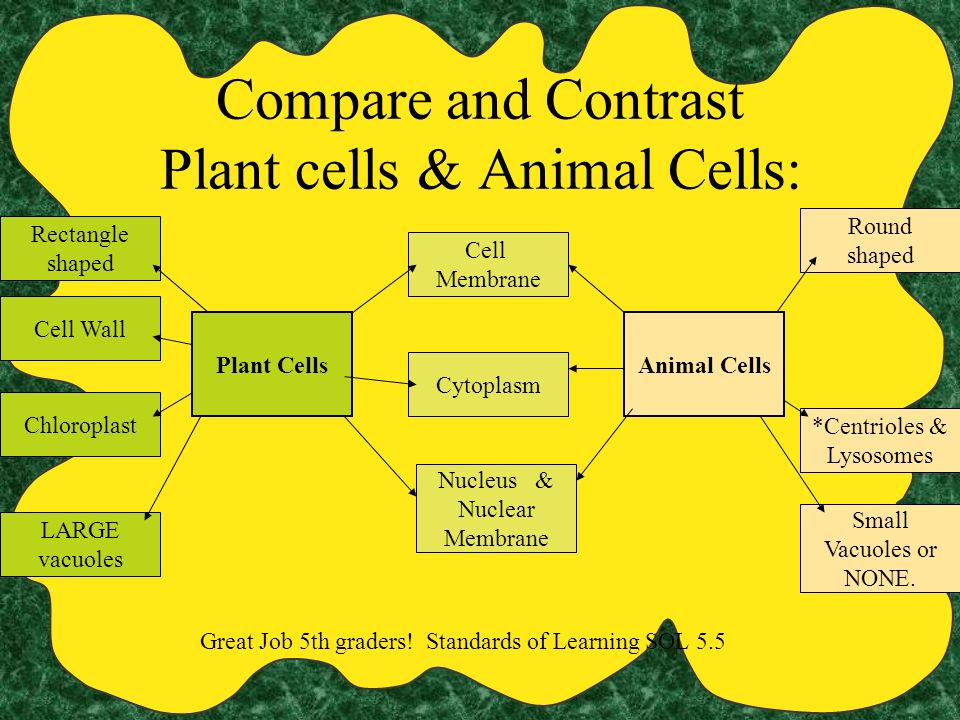 Compare and Contrast
Plant cells & Animal Cells:

Rectangle shaped

Cell Wall

Chloroplast

LARGE vacuoles

Plant Cells

Cell Membrane

Cytoplasm

Nucleus & Nuclear Membrane

Animal Cells

Round shaped

*Centrioles & Lysosomes

Small Vacuoles or NONE.

Great Job 5th graders! Standards of Learning SOL 5.5